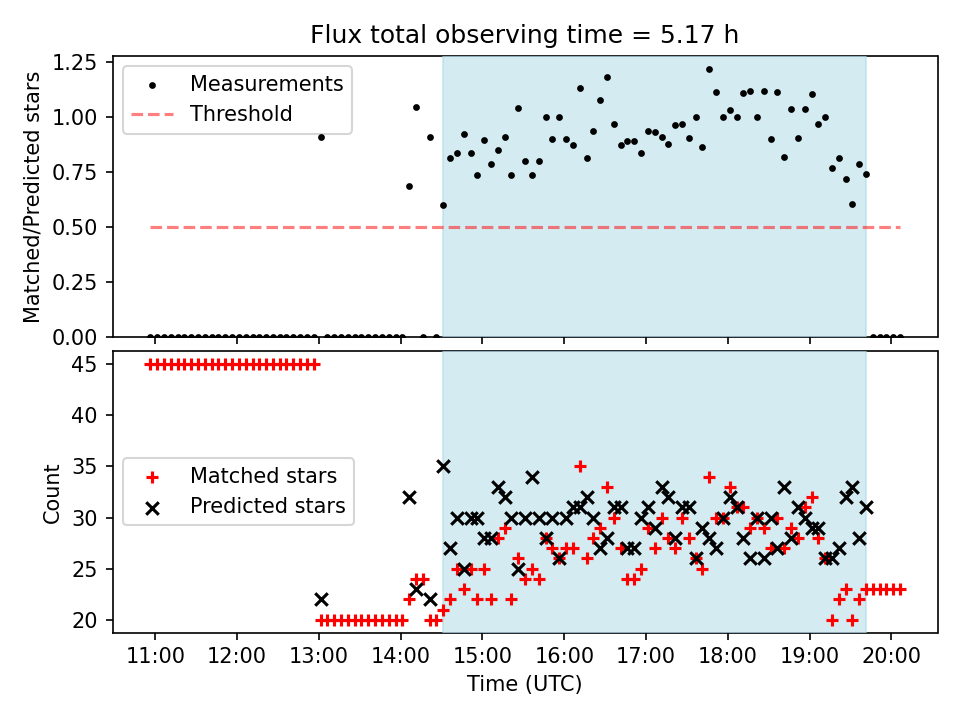 Flux total observing time = 5.17 h

Matched/Predicted stars

1.25
1.00
0.75
0.50
0.25
0.00

Measurements
Threshold

Count

45
40
35
30
25
20

Matched stars
Predicted stars

11:00 12:00 13:00 14:00 15:00 16:00 17:00 18:00 19:00 20:00

Time (UTC)